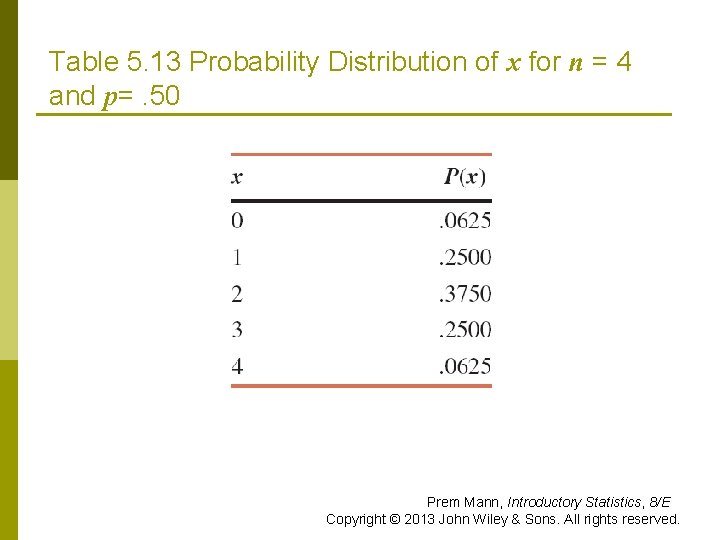 Table 5.13 Probability Distribution of $x$ for $n$ = 4 and $p$= .50

| $x$ | $P(x)$ |
|---|---|
| 0 | .0625 |
| 1 | .2500 |
| 2 | .3750 |
| 3 | .2500 |
| 4 | .0625 |

Prem Mann, Introductory Statistics, 8/E
Copyright © 2013 John Wiley & Sons. All rights reserved.